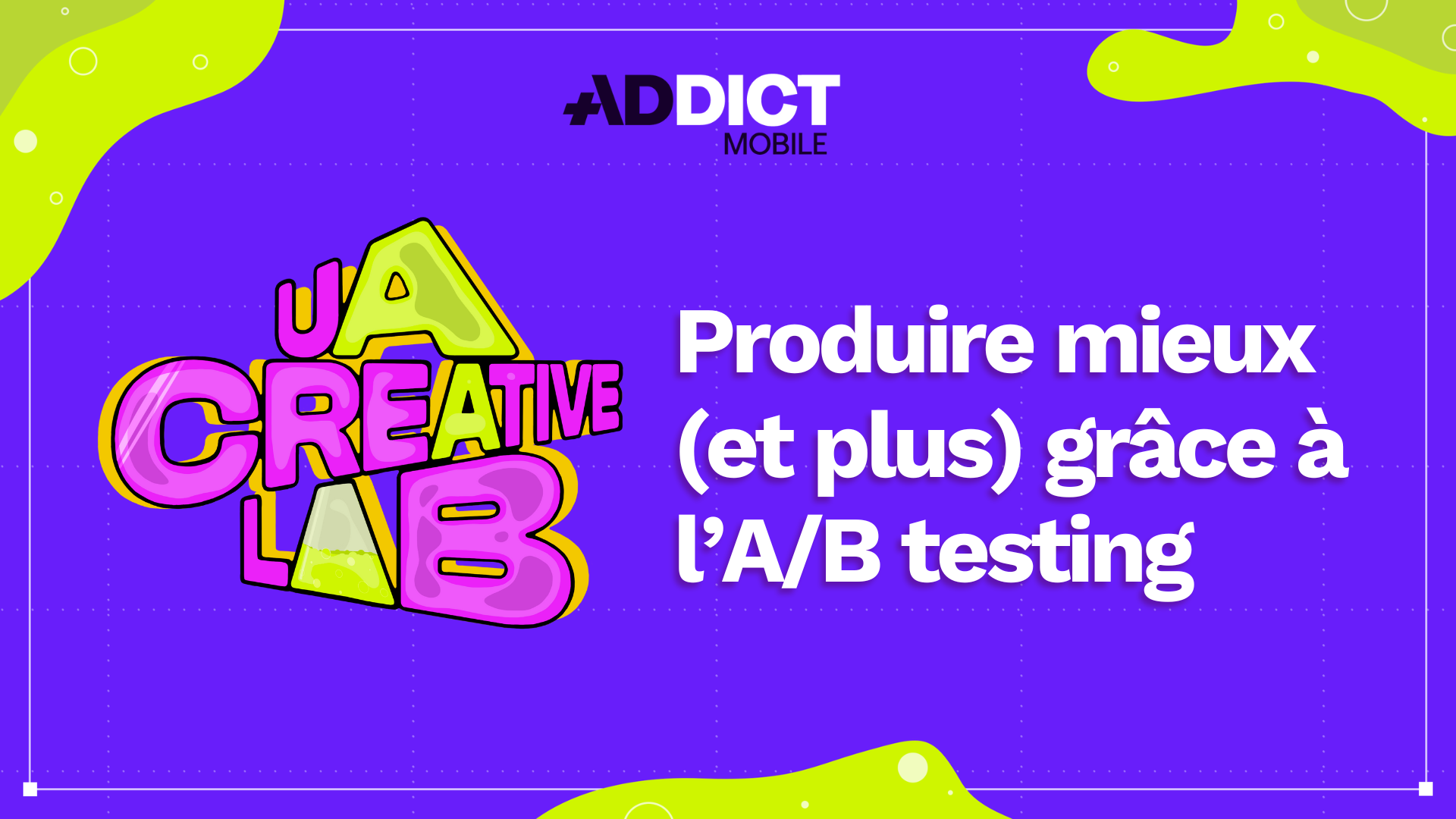 ADDICT
MOBILE

UA
CREATIVE
LAB

Produire mieux (et plus) grâce à l’A/B testing